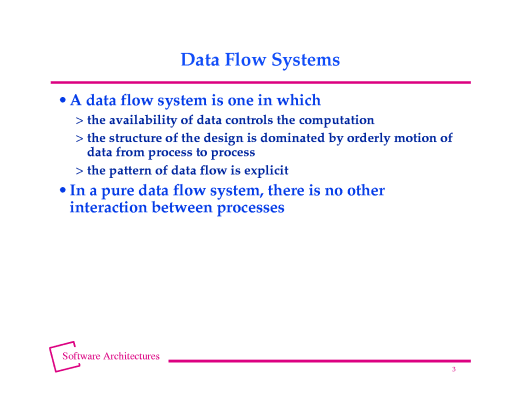 Data Flow Systems

• A data flow system is one in which

> the availability of data controls the computation

> the structure of the design is dominated by orderly motion of data from process to process

> the pattern of data flow is explicit

• In a pure data flow system, there is no other interaction between processes

Software Architectures

3